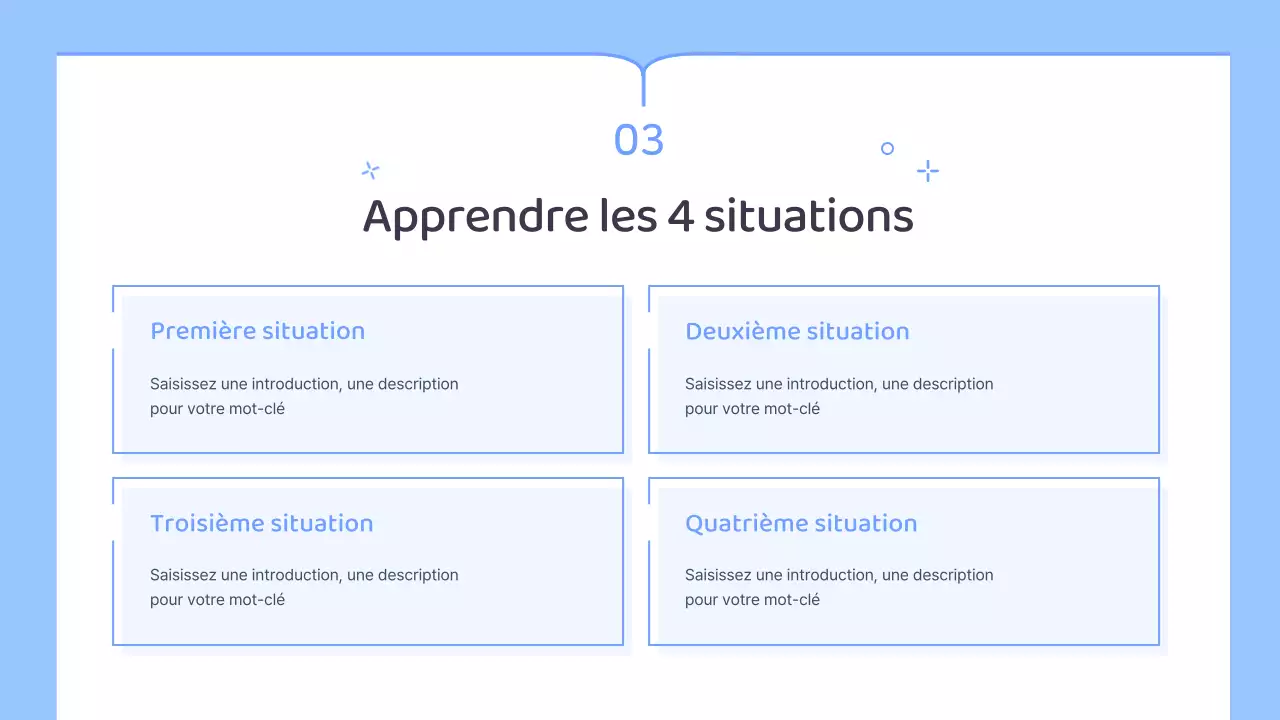 03

Apprendre les 4 situations

Première situation

Saisissez une introduction, une description pour votre mot-clé

Deuxième situation

Saisissez une introduction, une description pour votre mot-clé

Troisième situation

Saisissez une introduction, une description pour votre mot-clé

Quatrième situation

Saisissez une introduction, une description pour votre mot-clé